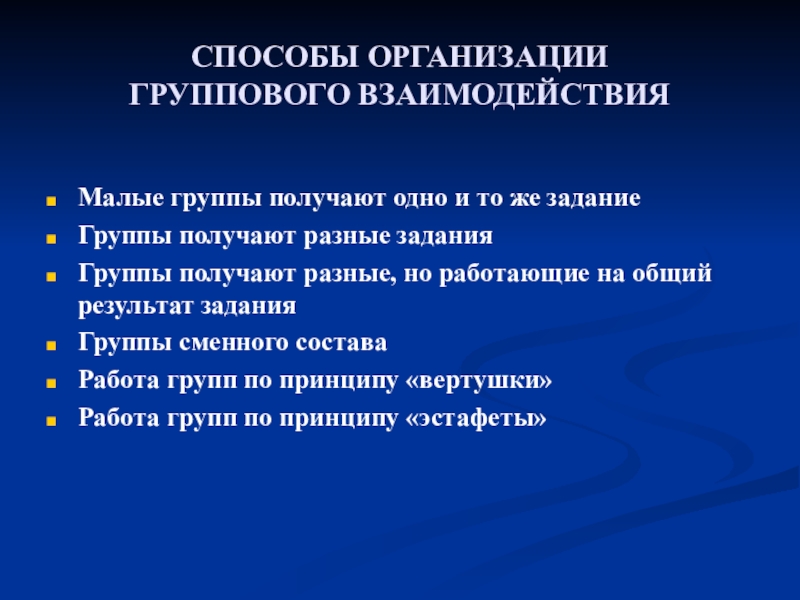 СПОСОБЫ ОРГАНИЗАЦИИ ГРУППОВОГО ВЗАИМОДЕЙСТВИЯ

Малые группы получают одно и то же задание

Группы получают разные задания

Группы получают разные, но работающие на общий результат задания

Группы сменного состава

Работа групп по принципу «вертушки»

Работа групп по принципу «эстафеты»